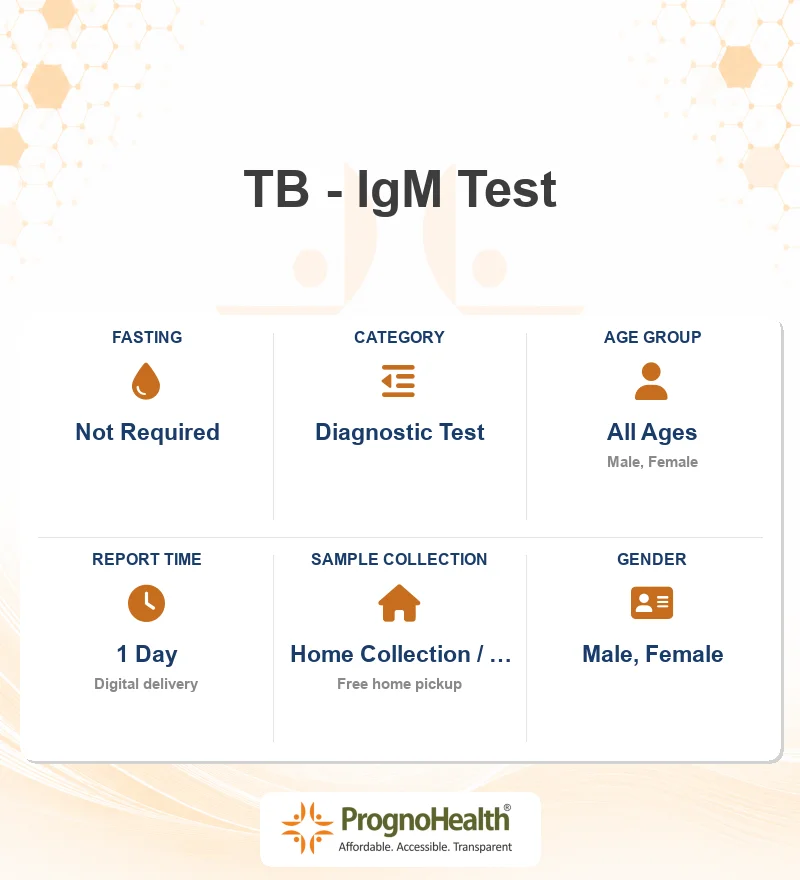 TB - IgM Test

FASTING
Not Required

CATEGORY
Diagnostic Test

AGE GROUP
All Ages
Male, Female

REPORT TIME
1 Day
Digital delivery

SAMPLE COLLECTION
Home Collection / …
Free home pickup

GENDER
Male, Female

PrognoHealth®
Affordable. Accessible. Transparent